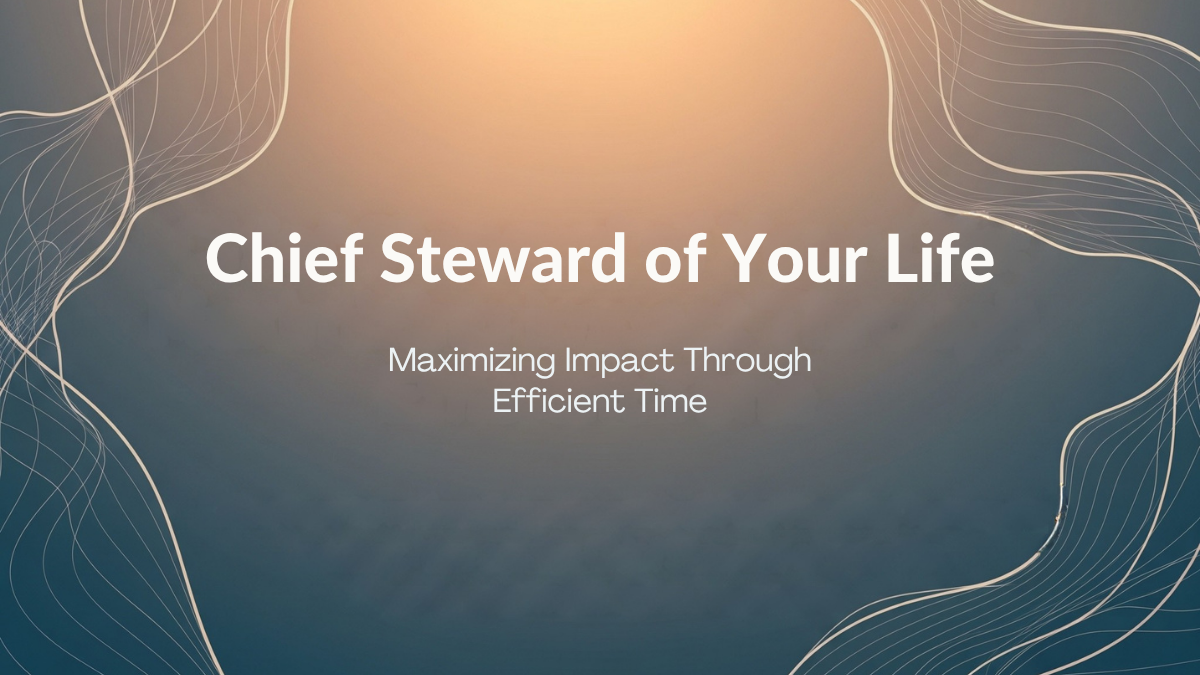 Chief Steward of Your Life

Maximizing Impact Through Efficient Time